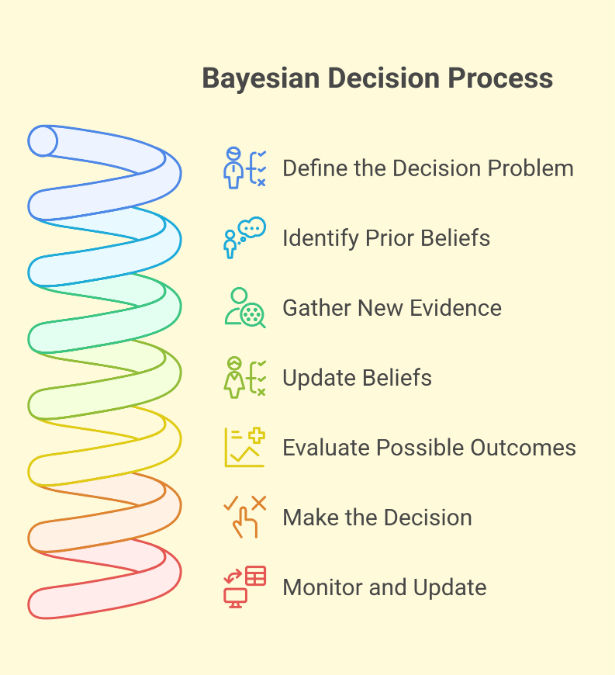 Bayesian Decision Process

Define the Decision Problem

Identify Prior Beliefs

Gather New Evidence

Update Beliefs

Evaluate Possible Outcomes

Make the Decision

Monitor and Update